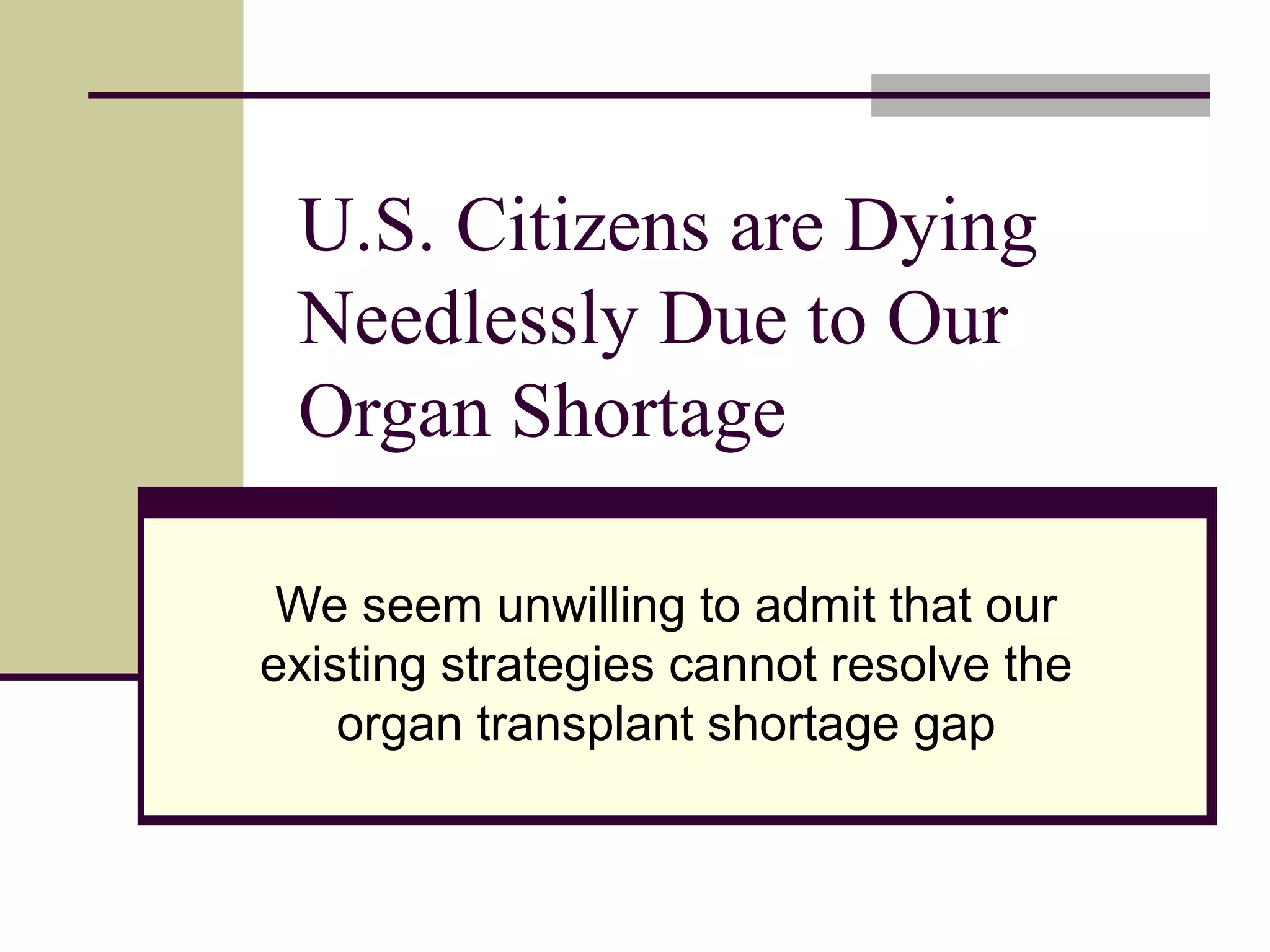 U.S. Citizens are Dying Needlessly Due to Our Organ Shortage

We seem unwilling to admit that our existing strategies cannot resolve the organ transplant shortage gap